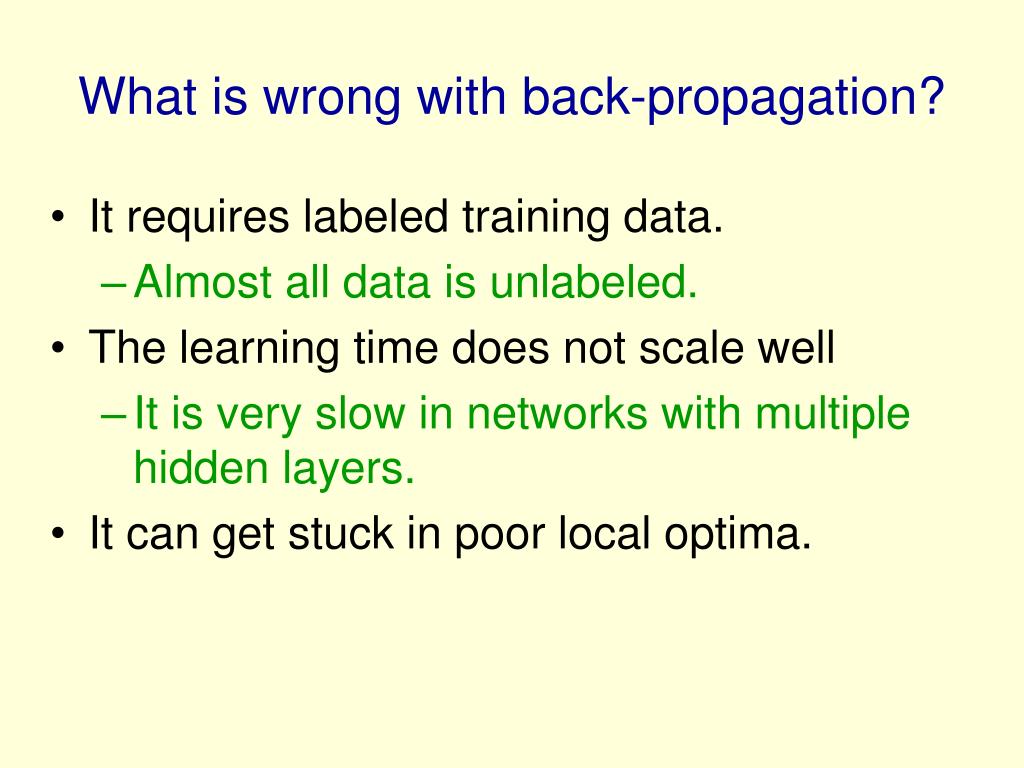 What is wrong with back-propagation?

• It requires labeled training data.
– Almost all data is unlabeled.
• The learning time does not scale well
– It is very slow in networks with multiple hidden layers.
• It can get stuck in poor local optima.